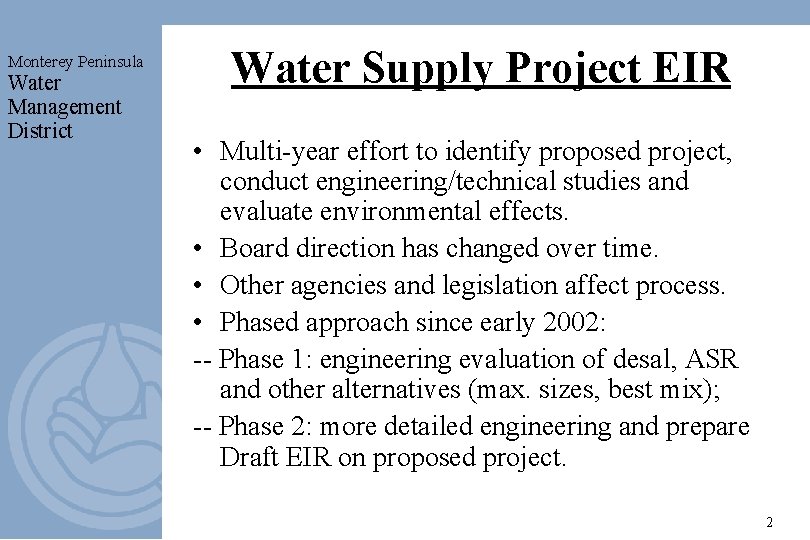 Monterey Peninsula
Water
Management
District

Water Supply Project EIR

• Multi-year effort to identify proposed project, conduct engineering/technical studies and evaluate environmental effects.
• Board direction has changed over time.
• Other agencies and legislation affect process.
• Phased approach since early 2002:
-- Phase 1: engineering evaluation of desal, ASR and other alternatives (max. sizes, best mix);
-- Phase 2: more detailed engineering and prepare Draft EIR on proposed project.

2